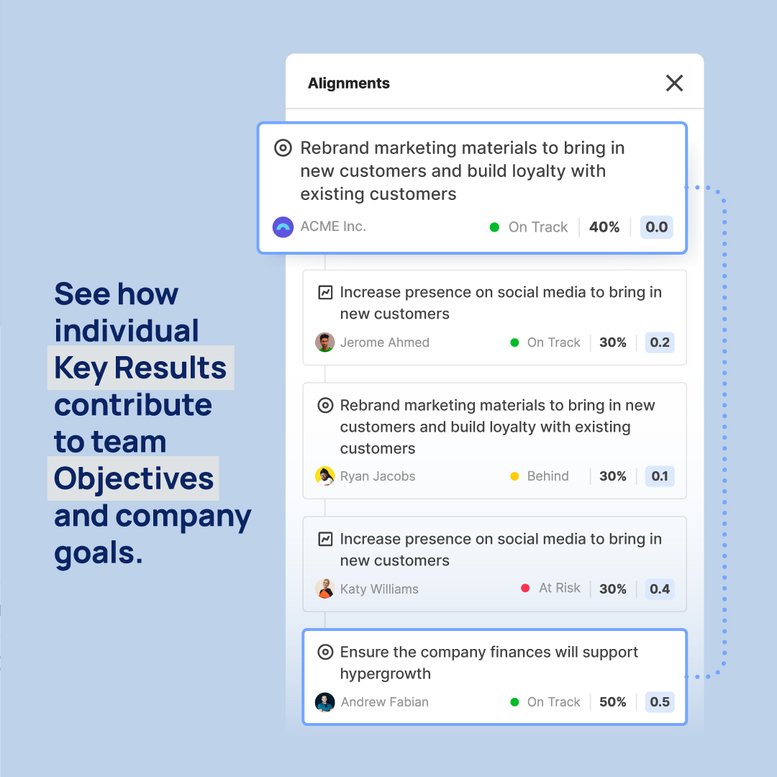 See how individual Key Results contribute to team Objectives and company goals.

Alignments

Rebrand marketing materials to bring in new customers and build loyalty with existing customers
ACME Inc. On Track 40% 0.0

Increase presence on social media to bring in new customers
Jerome Ahmed On Track 30% 0.2

Rebrand marketing materials to bring in new customers and build loyalty with existing customers
Ryan Jacobs Behind 30% 0.1

Increase presence on social media to bring in new customers
Katy Williams At Risk 30% 0.4

Ensure the company finances will support hypergrowth
Andrew Fabian On Track 50% 0.5